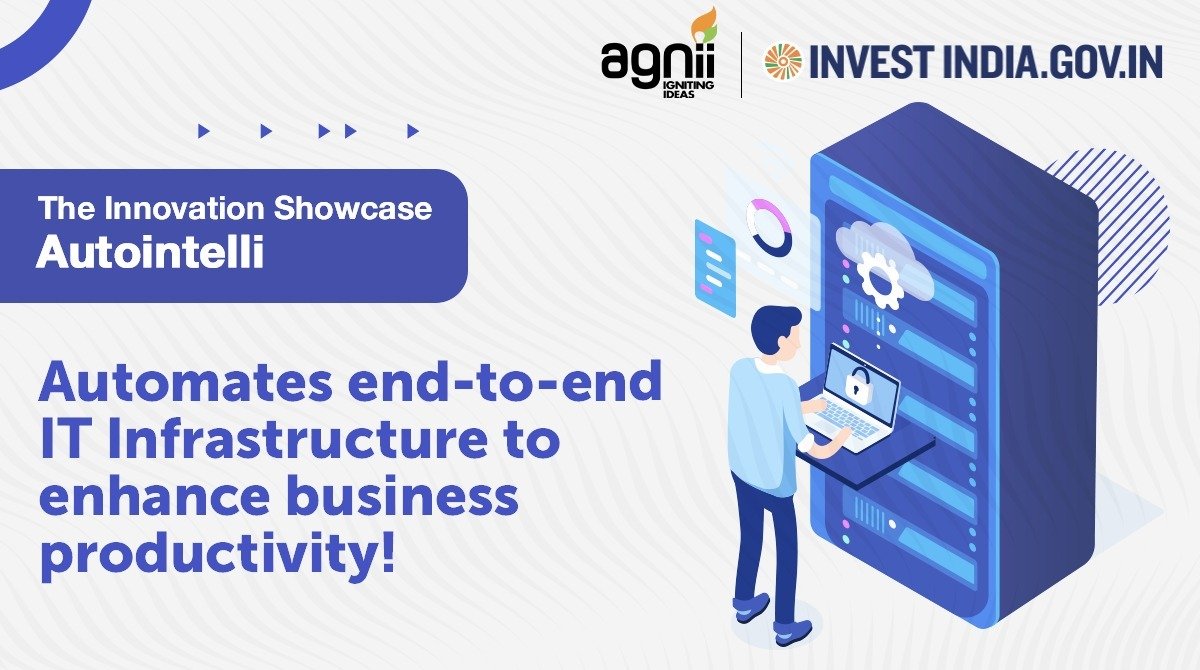 agnii
IGNITING IDEAS

INVEST INDIA.GOV.IN

The Innovation Showcase
Autointelli

Automates end-to-end IT Infrastructure to enhance business productivity!